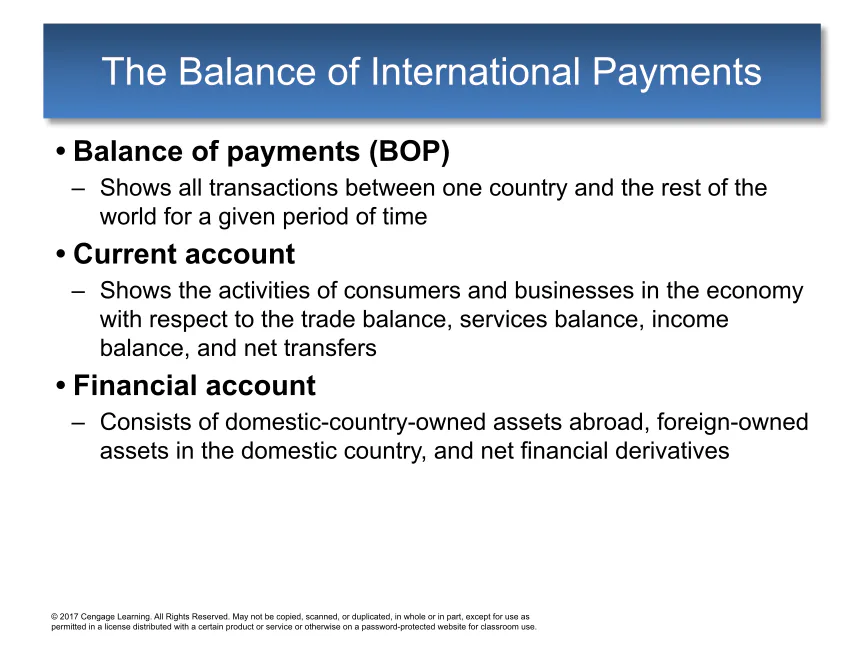 The Balance of International Payments

• Balance of payments (BOP)
– Shows all transactions between one country and the rest of the world for a given period of time

• Current account
– Shows the activities of consumers and businesses in the economy with respect to the trade balance, services balance, income balance, and net transfers

• Financial account
– Consists of domestic-country-owned assets abroad, foreign-owned assets in the domestic country, and net financial derivatives

© 2017 Cengage Learning. All Rights Reserved. May not be copied, scanned, or duplicated, in whole or in part, except for use as permitted in a license distributed with a certain product or service or otherwise on a password-protected website for classroom use.